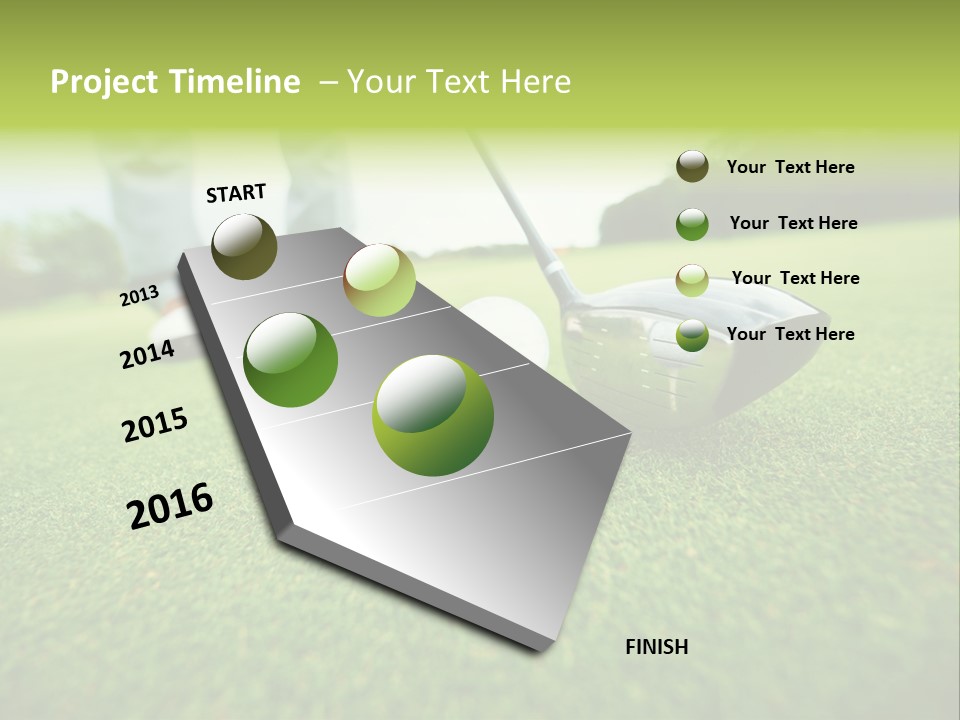 Project Timeline – Your Text Here

START

2013

2014

2015

2016

FINISH

Your Text Here

Your Text Here

Your Text Here

Your Text Here